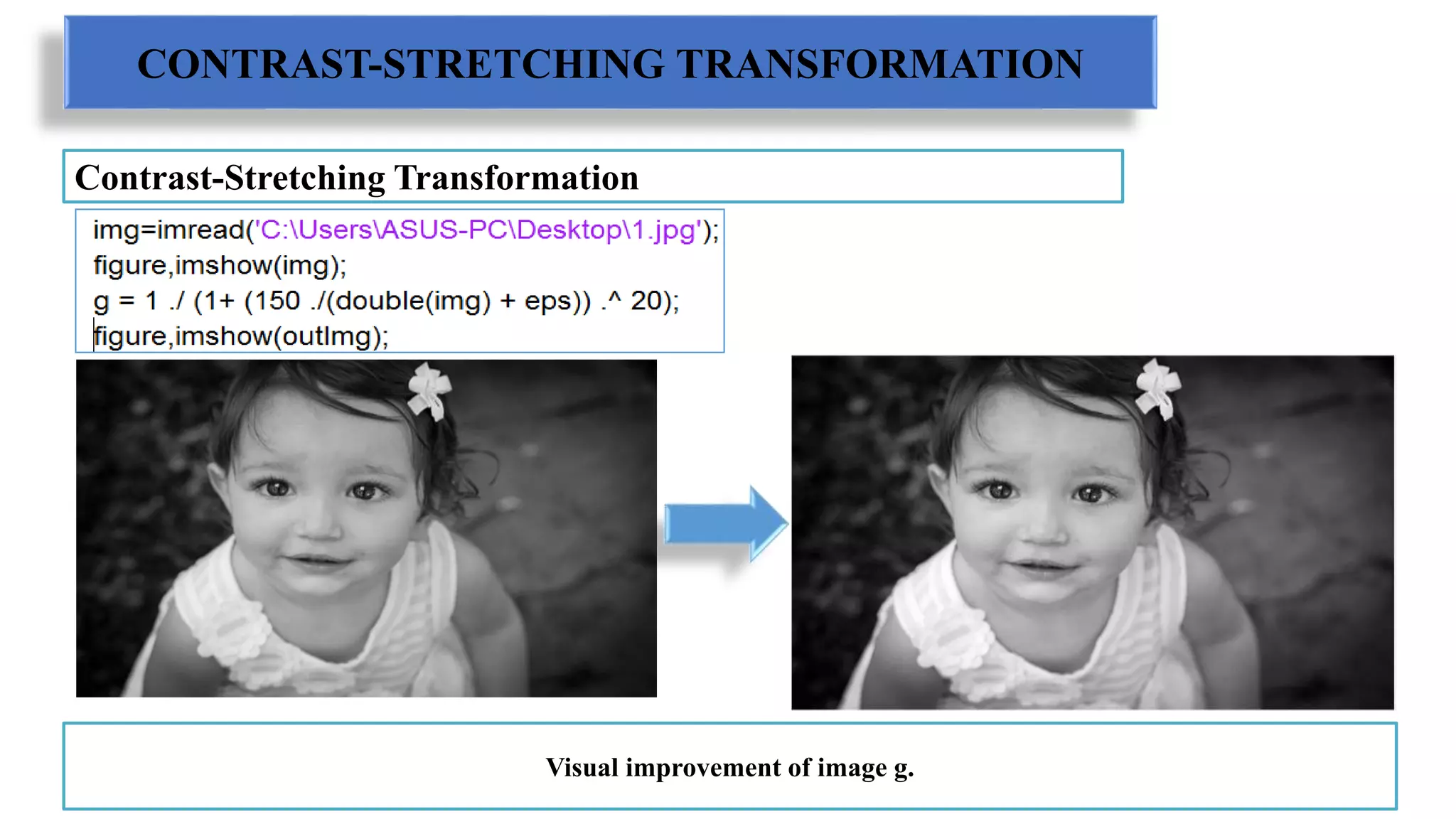 CONTRAST-STRETCHING TRANSFORMATION

Contrast-Stretching Transformation

img=imread('C:\Users\ASUS-PC\Desktop\1.jpg');
figure,imshow(img);
g = 1 ./ (1+ (150 ./(double(img) + eps)) .^ 20);
figure,imshow(outImg);

Visual improvement of image g.